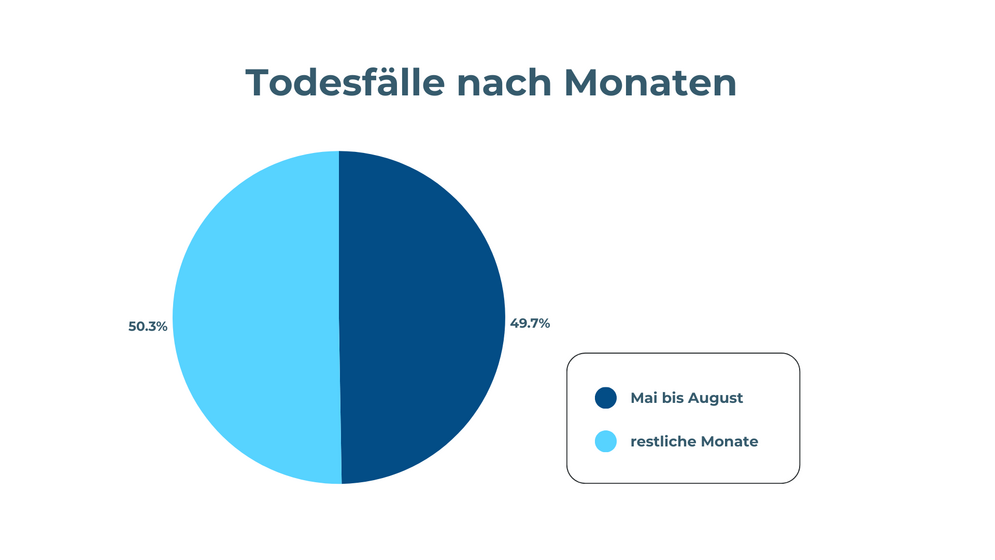 Todesfälle nach Monaten

50.3%

49.7%

Mai bis August

restliche Monate